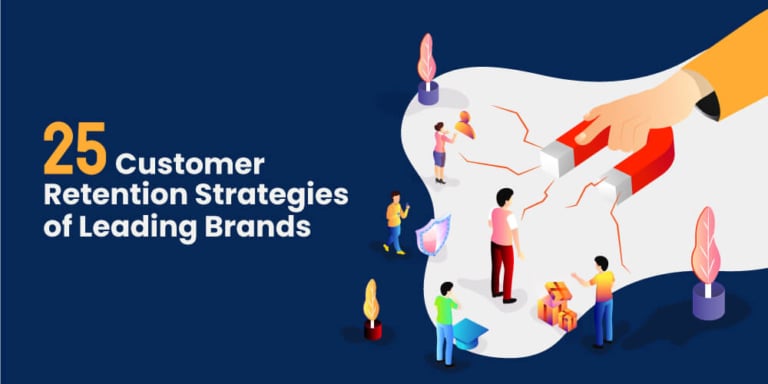 25 Customer Retention Strategies of Leading Brands